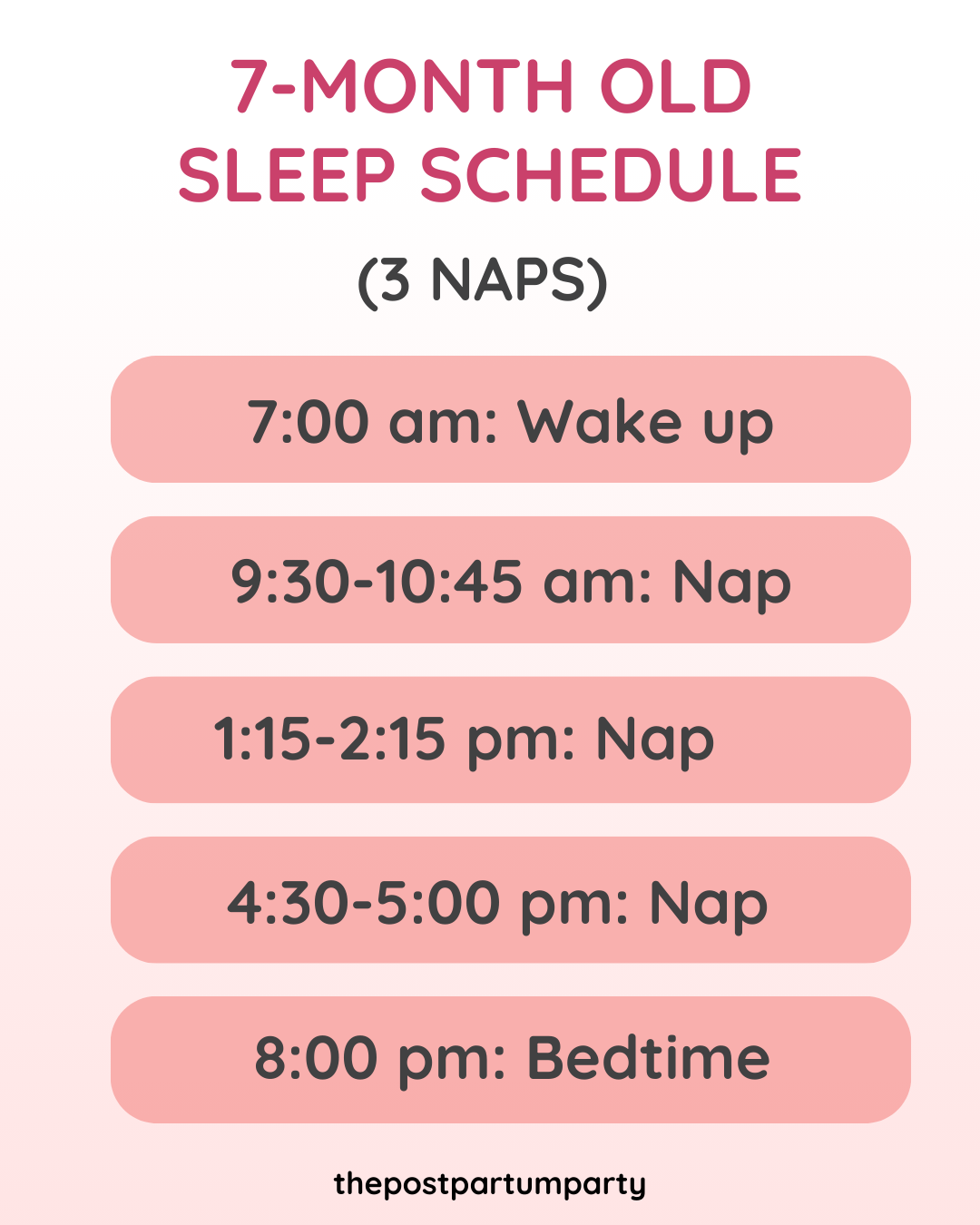 7-MONTH OLD
SLEEP SCHEDULE

(3 NAPS)

7:00 am: Wake up

9:30-10:45 am: Nap

1:15-2:15 pm: Nap

4:30-5:00 pm: Nap

8:00 pm: Bedtime

thepostpartumparty